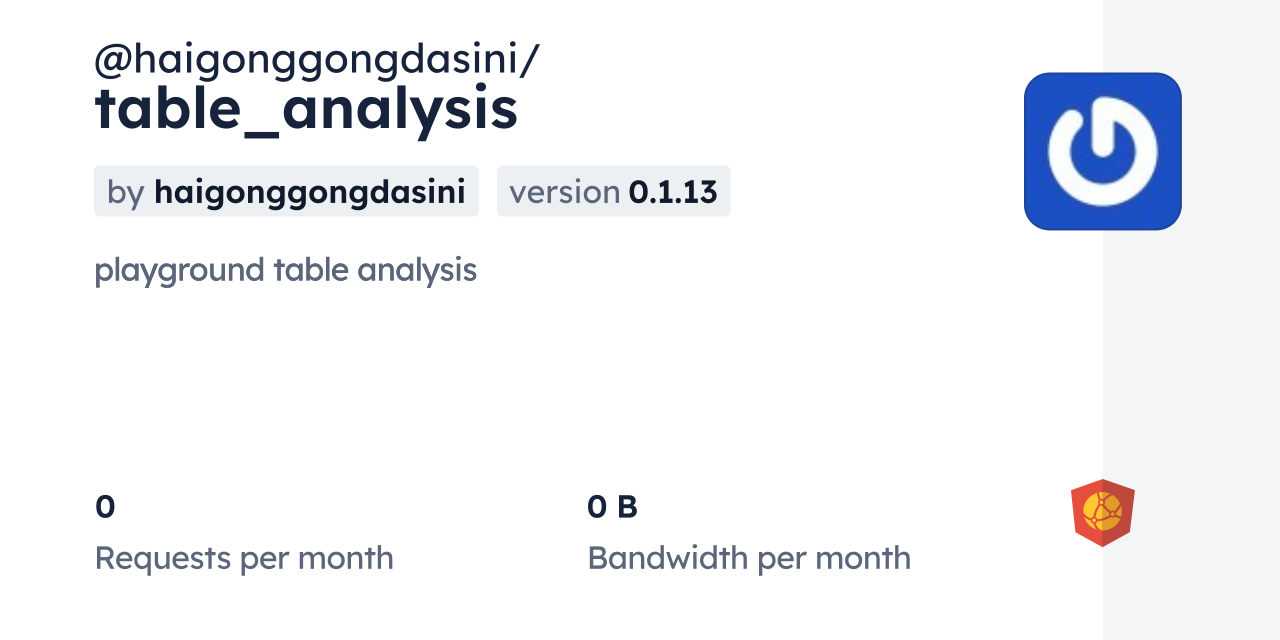 @haigonggongdasini/
table_analysis

by haigonggongdasini

version 0.1.13

playground table analysis

0
Requests per month

0 B
Bandwidth per month